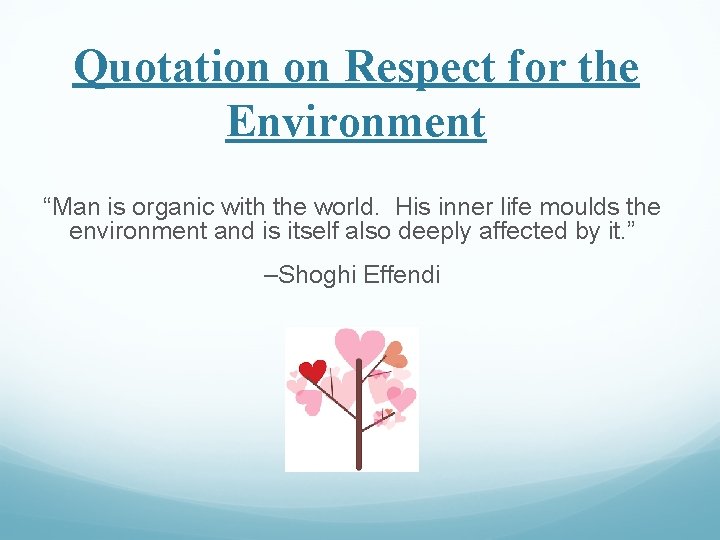 Quotation on Respect for the Environment

“Man is organic with the world. His inner life moulds the environment and is itself also deeply affected by it.”

–Shoghi Effendi